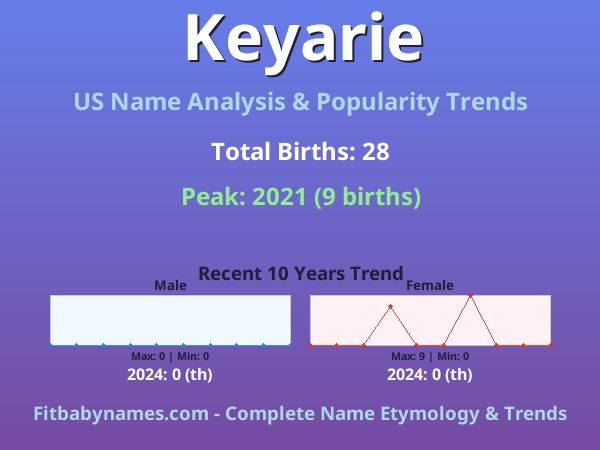 Keyarie

US Name Analysis & Popularity Trends

Total Births: 28

Peak: 2021 (9 births)

Recent 10 Years Trend

Male

Max: 0 | Min: 0

2024: 0 (th)

Female

Max: 9 | Min: 0

2024: 0 (th)

Fitbabynames.com - Complete Name Etymology & Trends